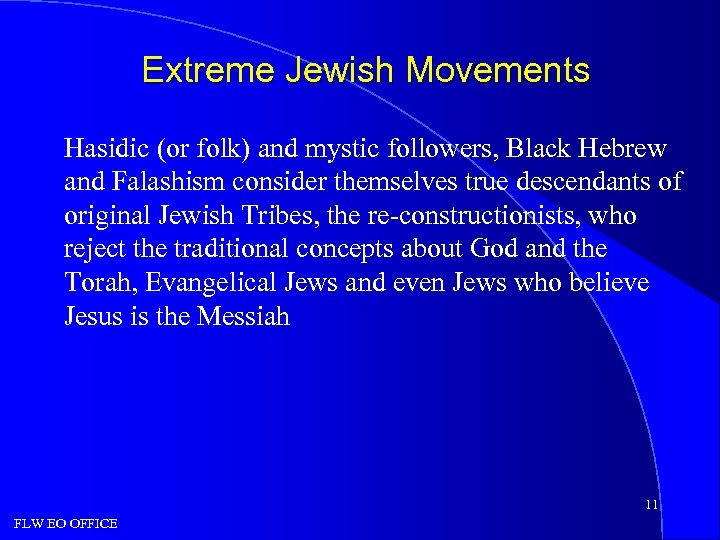 Extreme Jewish Movements

Hasidic (or folk) and mystic followers, Black Hebrew and Falashism consider themselves true descendants of original Jewish Tribes, the re-constructionists, who reject the traditional concepts about God and the Torah, Evangelical Jews and even Jews who believe Jesus is the Messiah

11

FLW EO OFFICE